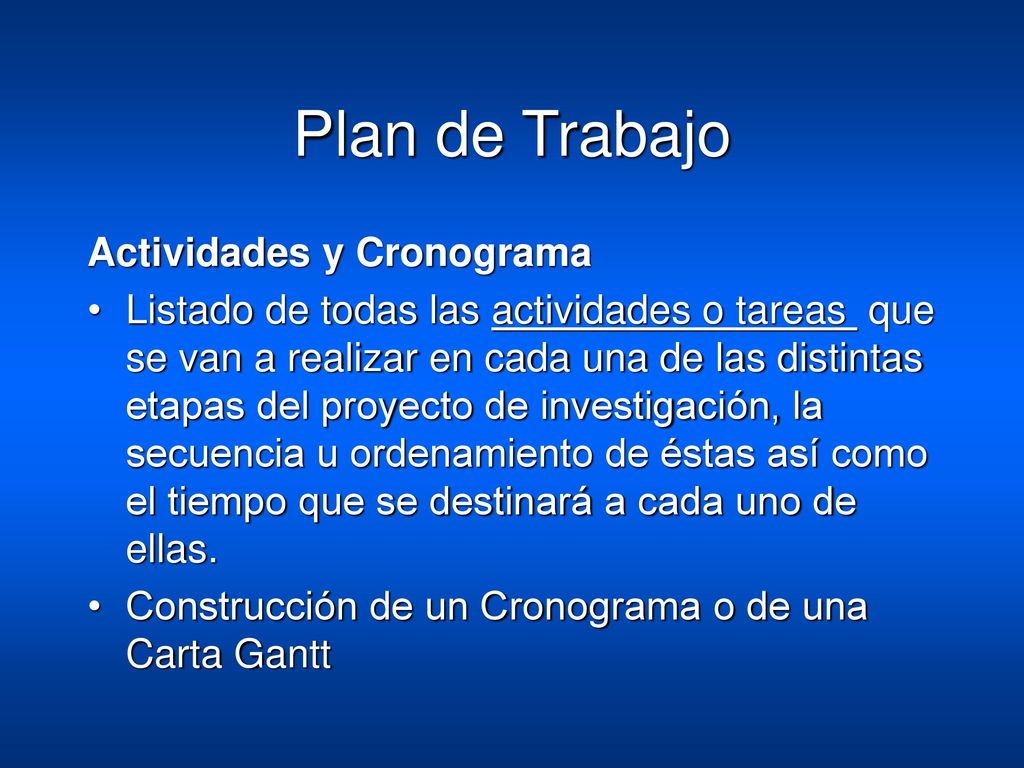 Plan de Trabajo

Actividades y Cronograma

• Listado de todas las actividades o tareas que se van a realizar en cada una de las distintas etapas del proyecto de investigación, la secuencia u ordenamiento de éstas así como el tiempo que se destinará a cada uno de ellas.

• Construcción de un Cronograma o de una Carta Gantt